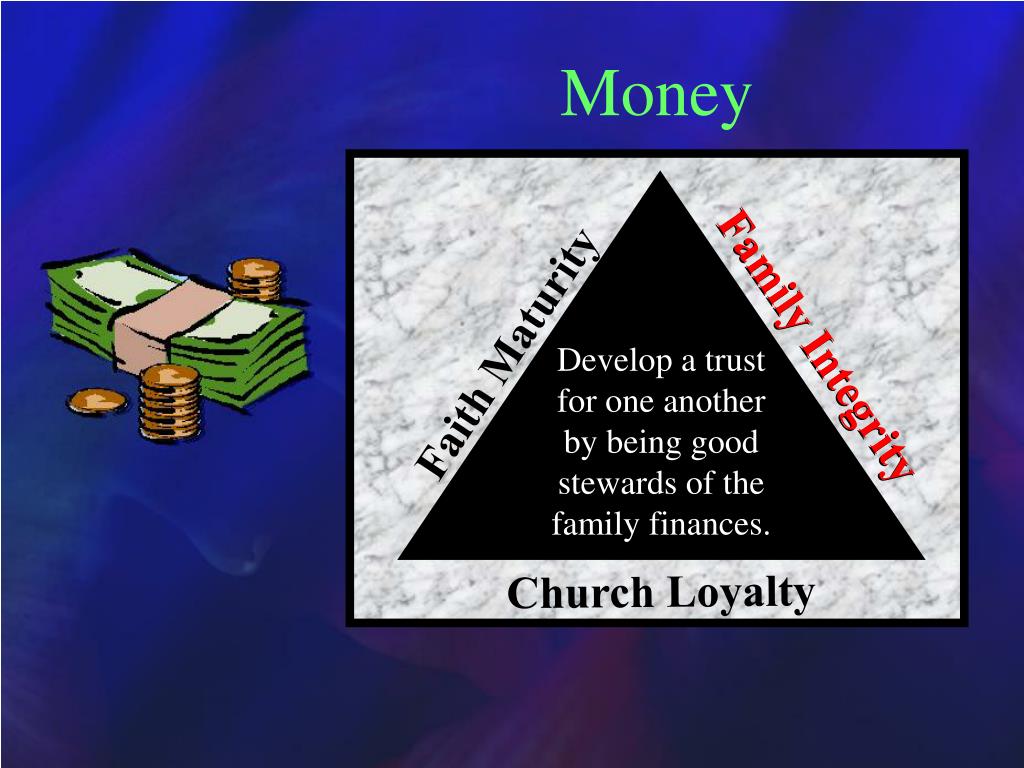 Money

Faith Maturity

Family Integrity

Develop a trust for one another by being good stewards of the family finances.

Church Loyalty